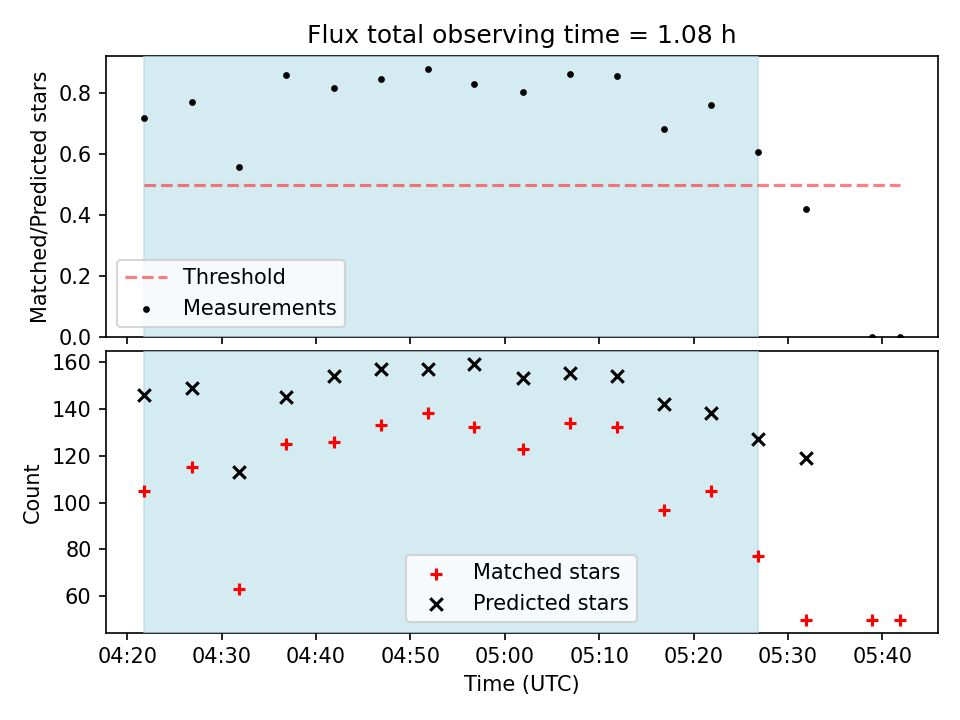 Flux total observing time = 1.08 h

Matched/Predicted stars

0.8
0.6
0.4
0.2
0.0

Threshold
Measurements

Count

160
140
120
100
80
60

Matched stars
Predicted stars

04:20 04:30 04:40 04:50 05:00 05:10 05:20 05:30 05:40

Time (UTC)